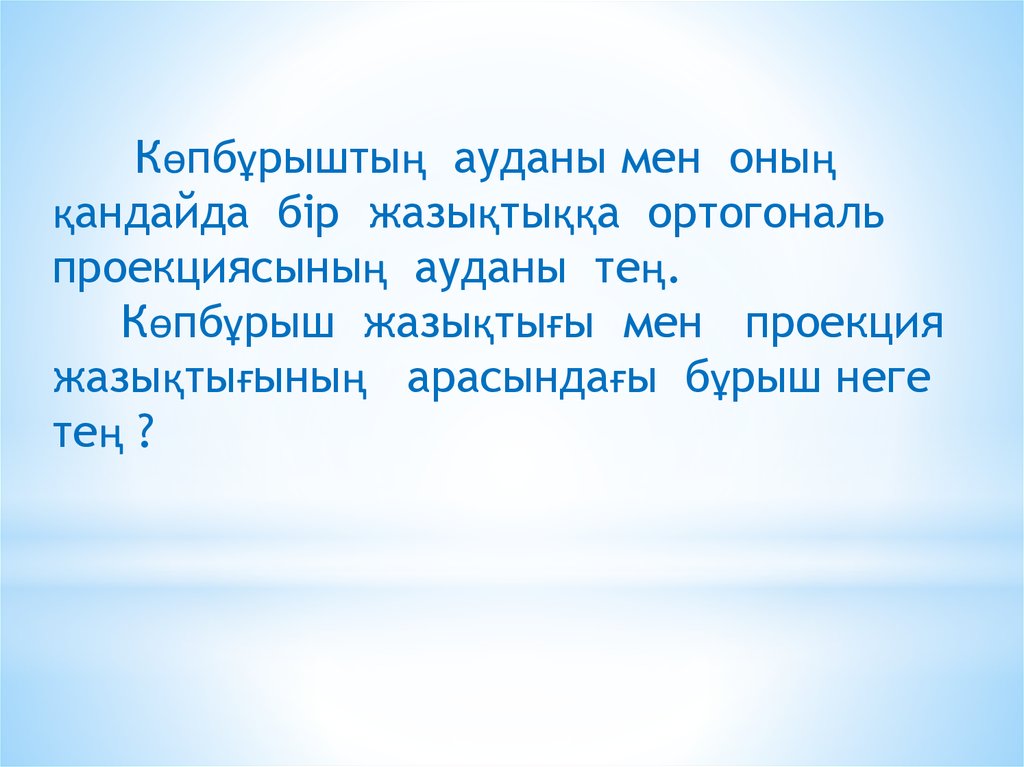 Көпбұрыштың ауданы мен оның қандайда бір жазықтыққа ортогональ проекциясының ауданы тең.

Көпбұрыш жазықтығы мен проекция жазықтығының арасындағы бұрыш неге тең ?